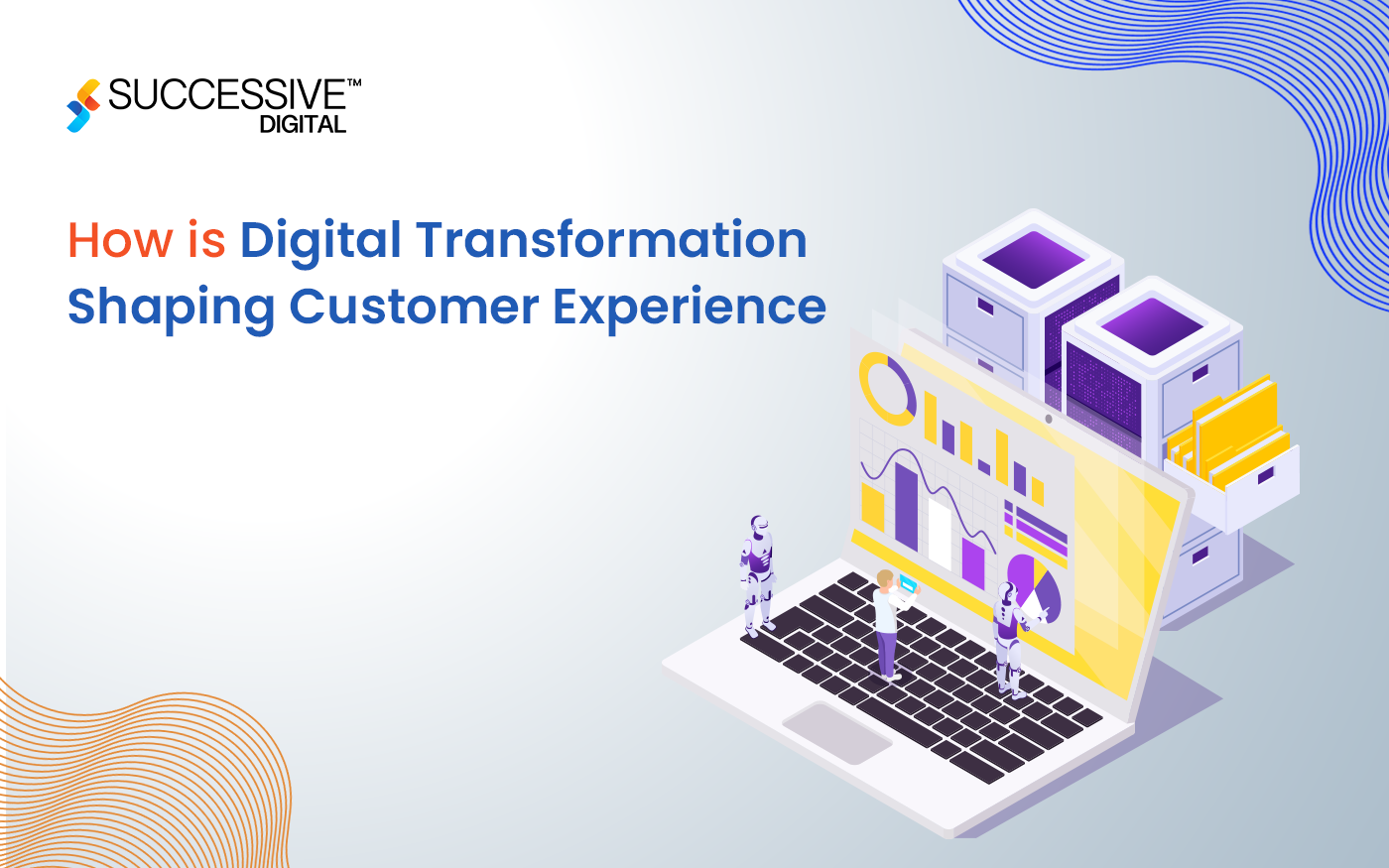 SUCCESSIVE™
DIGITAL

How is Digital Transformation Shaping Customer Experience